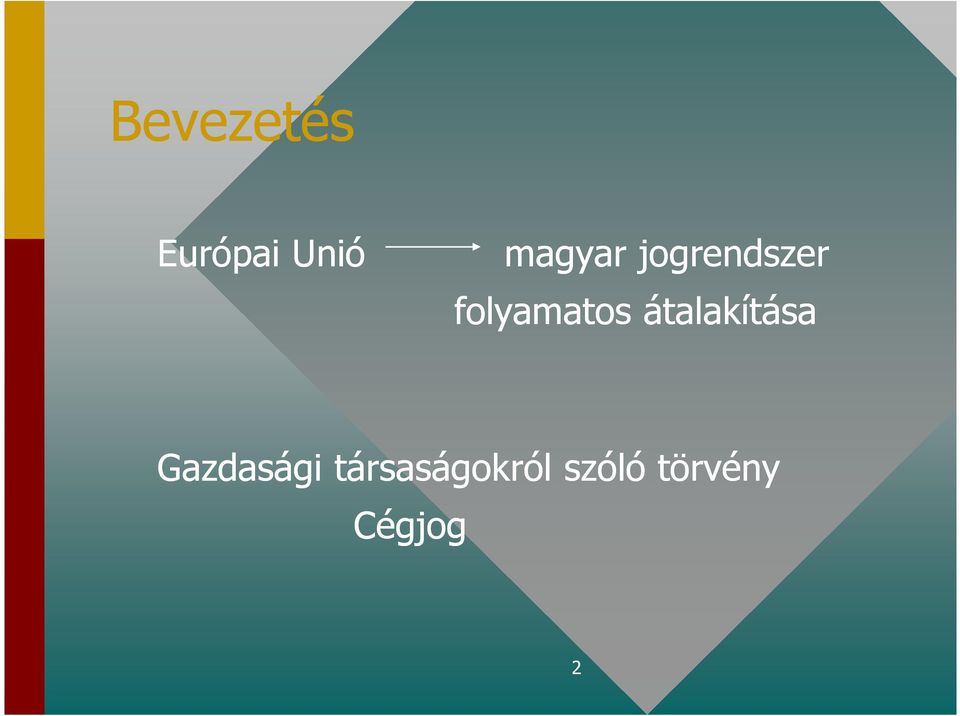 Bevezetés

Európai Unió → magyar jogrendszer folyamatos átalakítása

Gazdasági társaságokról szóló törvény
Cégjog

2